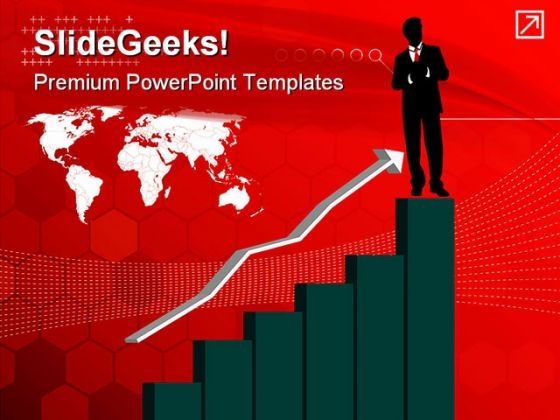 SlideGeeks!
Premium PowerPoint Templates